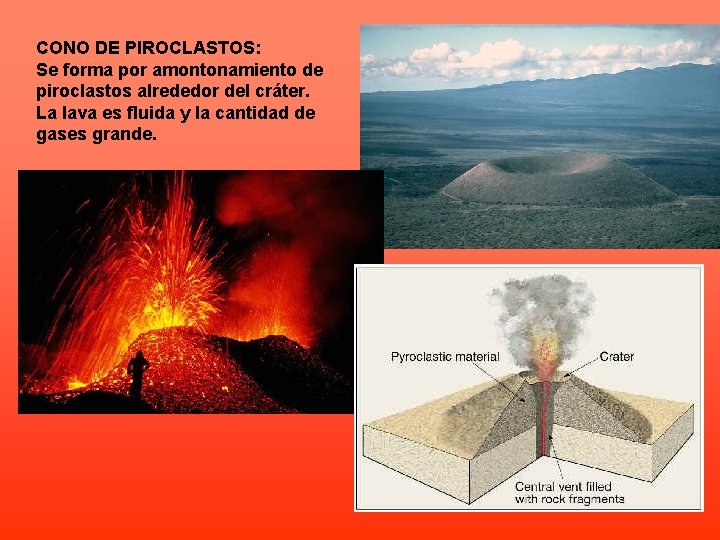 CONO DE PIROCLASTOS:
Se forma por amontonamiento de piroclastos alrededor del cráter. La lava es fluida y la cantidad de gases grande.

Pyroclastic material

Crater

Central vent filled with rock fragments